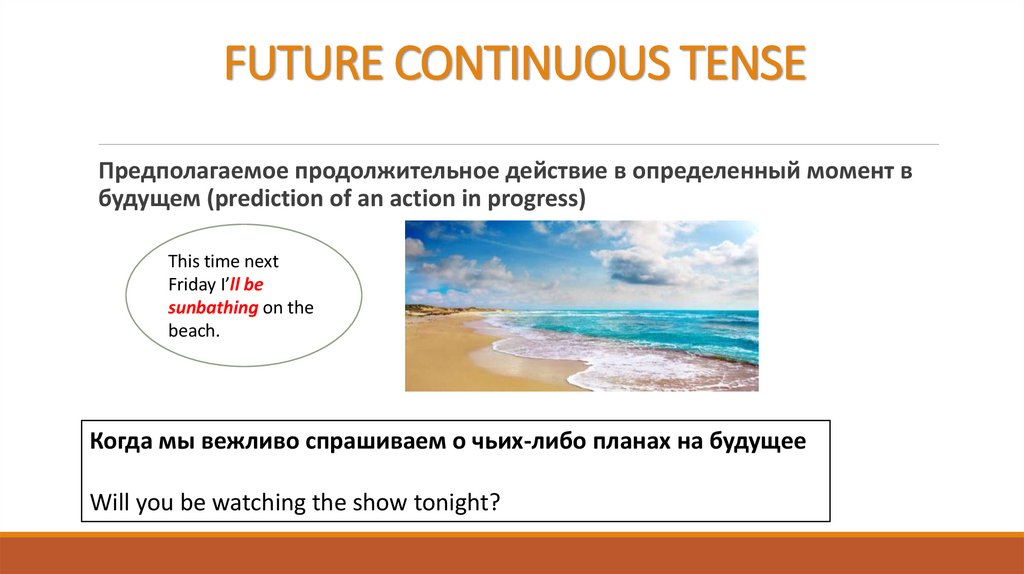 FUTURE CONTINUOUS TENSE

Предполагаемое продолжительное действие в определенный момент в будущем (prediction of an action in progress)

This time next Friday I'll be sunbathing on the beach.

Когда мы вежливо спрашиваем о чьих-либо планах на будущее

Will you be watching the show tonight?